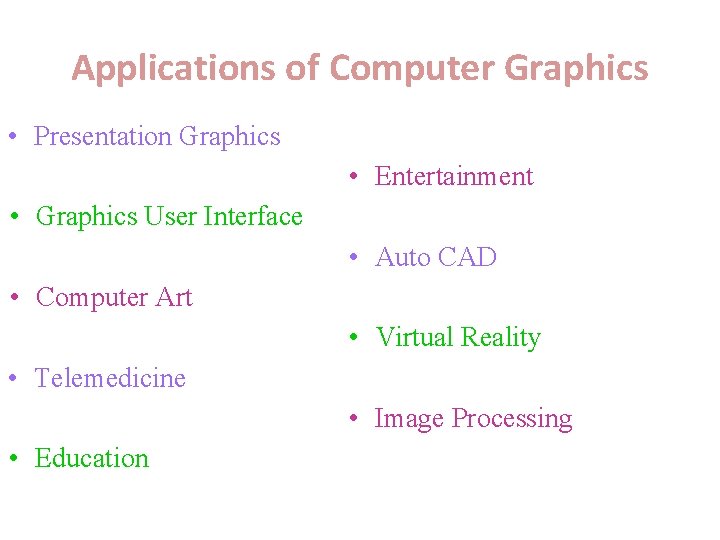 Applications of Computer Graphics

• Presentation Graphics
• Graphics User Interface
• Computer Art
• Telemedicine
• Education

• Entertainment
• Auto CAD
• Virtual Reality
• Image Processing